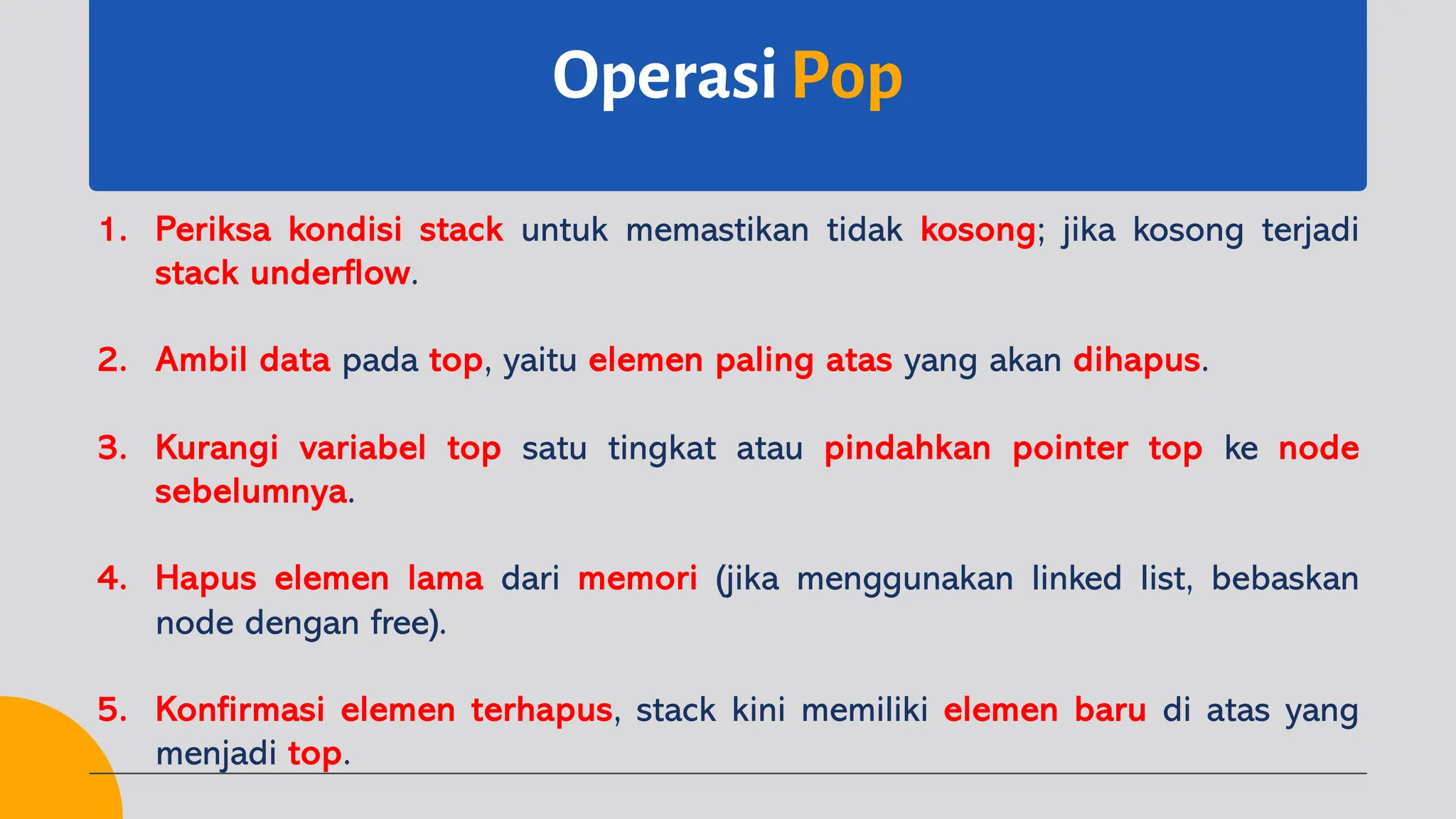 Operasi Pop

1. Periksa kondisi stack untuk memastikan tidak kosong; jika kosong terjadi stack underflow.

2. Ambil data pada top, yaitu elemen paling atas yang akan dihapus.

3. Kurangi variabel top satu tingkat atau pindahkan pointer top ke node sebelumnya.

4. Hapus elemen lama dari memori (jika menggunakan linked list, bebaskan node dengan free).

5. Konfirmasi elemen terhapus, stack kini memiliki elemen baru di atas yang menjadi top.